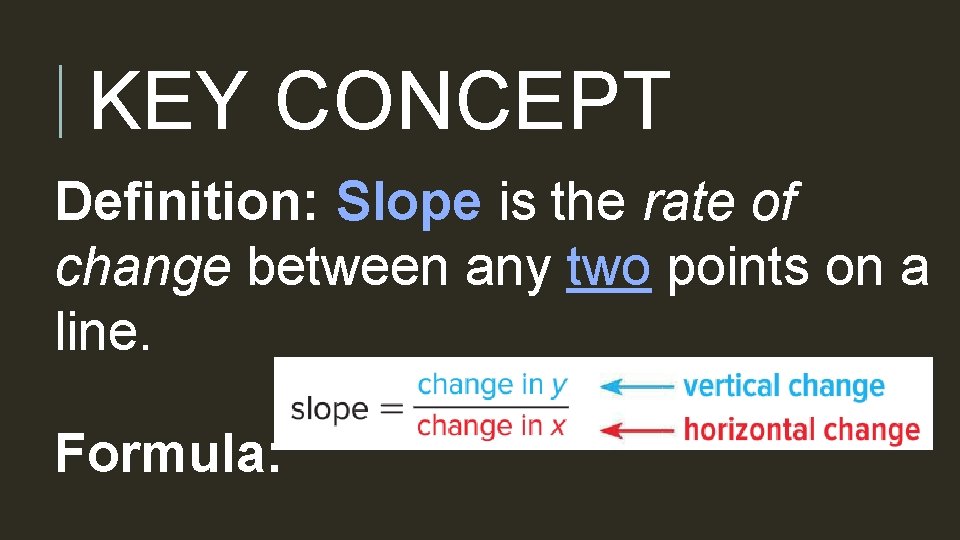 KEY CONCEPT

Definition: Slope is the rate of change between any two points on a line.

Formula:

$\text{slope} = \frac{\text{change in } y}{\text{change in } x}$ ← vertical change ← horizontal change